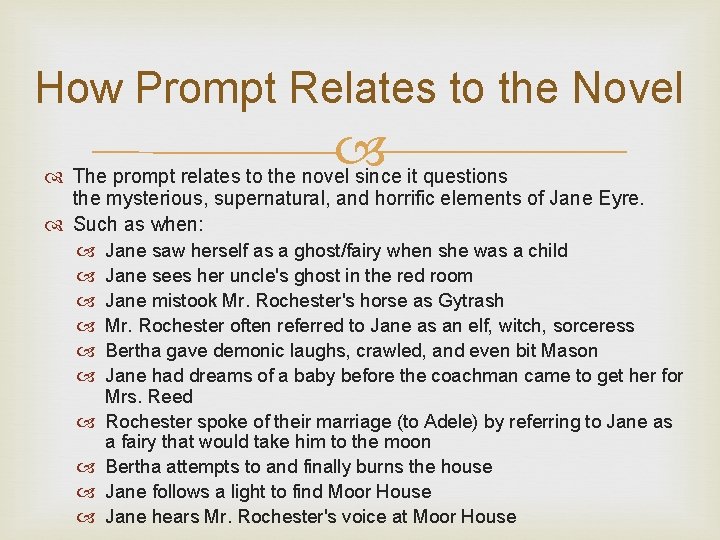 How Prompt Relates to the Novel

The prompt relates to the novel since it questions the mysterious, supernatural, and horrific elements of Jane Eyre.

Such as when:

Jane saw herself as a ghost/fairy when she was a child

Jane sees her uncle's ghost in the red room

Jane mistook Mr. Rochester's horse as Gytrash

Mr. Rochester often referred to Jane as an elf, witch, sorceress

Bertha gave demonic laughs, crawled, and even bit Mason

Jane had dreams of a baby before the coachman came to get her for Mrs. Reed

Rochester spoke of their marriage (to Adele) by referring to Jane as a fairy that would take him to the moon

Bertha attempts to and finally burns the house

Jane follows a light to find Moor House

Jane hears Mr. Rochester's voice at Moor House